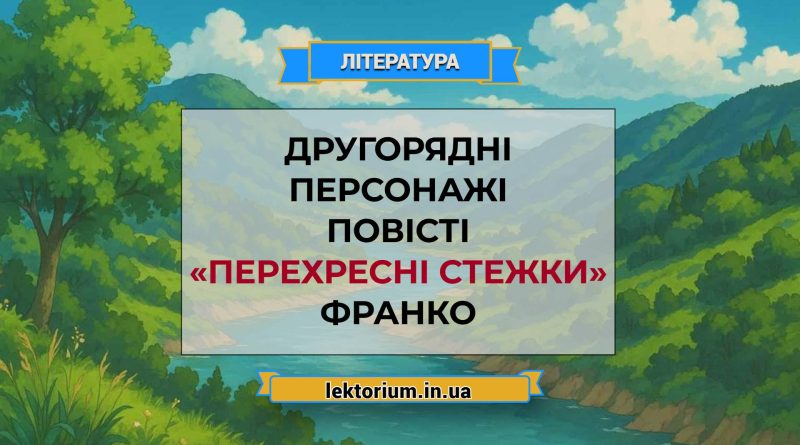 ЛІТЕРАТУРА

ДРУГОРЯДНІ ПЕРСОНАЖІ ПОВІСТІ «ПЕРЕХРЕСНІ СТЕЖКИ» ФРАНКО

lektorium.in.ua